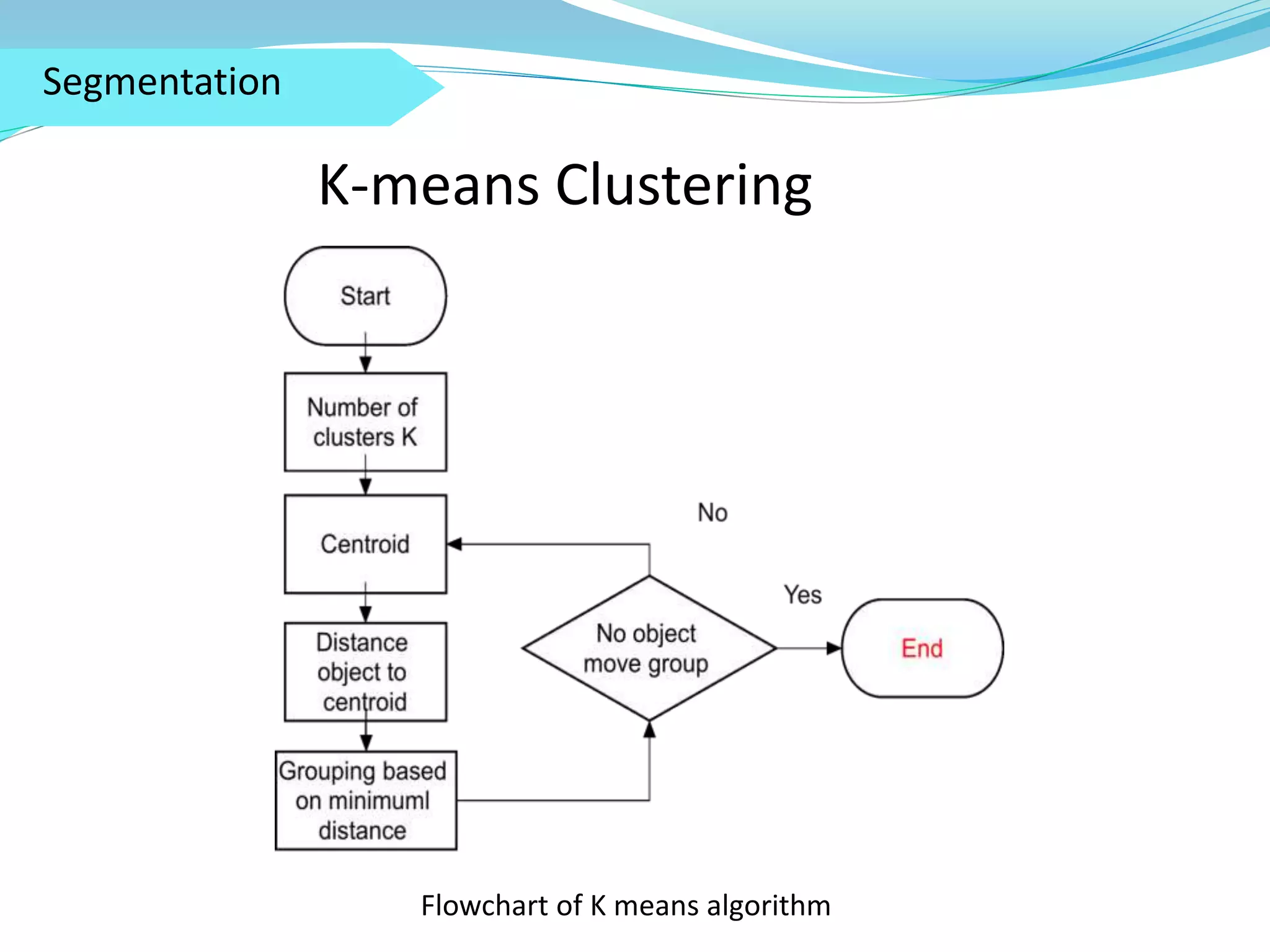 Segmentation

K-means Clustering

Start

Number of clusters K

Centroid

Distance object to centroid

Grouping based on minimuml distance

No

No object move group

Yes

End

Flowchart of K means algorithm